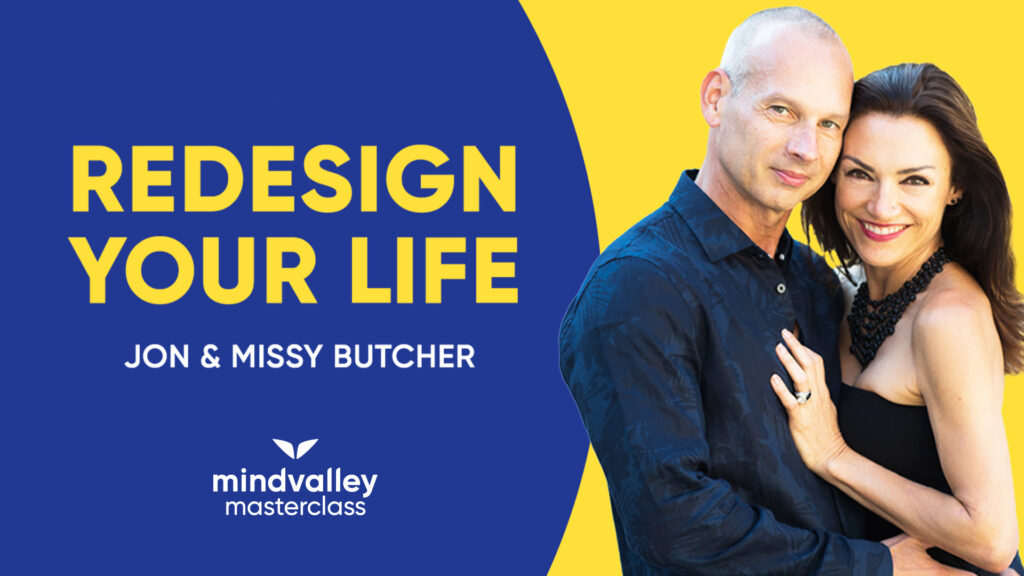 REDESIGN YOUR LIFE

JON & MISSY BUTCHER

mindvalley
masterclass